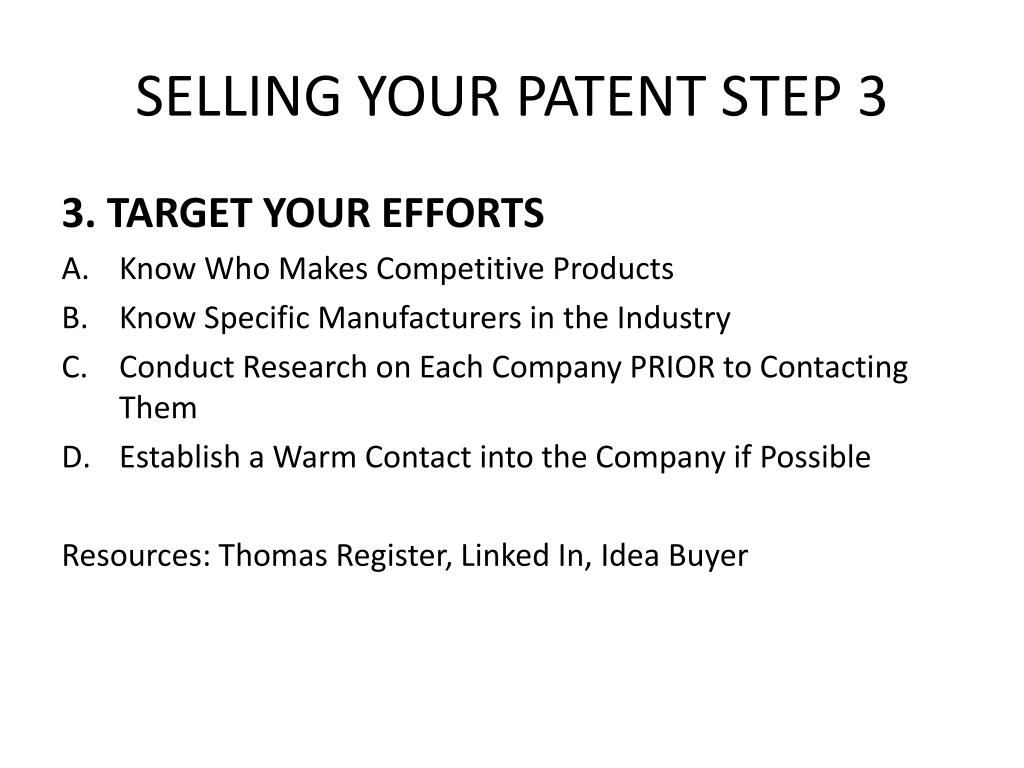 SELLING YOUR PATENT STEP 3

3. TARGET YOUR EFFORTS

A. Know Who Makes Competitive Products
B. Know Specific Manufacturers in the Industry
C. Conduct Research on Each Company PRIOR to Contacting Them
D. Establish a Warm Contact into the Company if Possible

Resources: Thomas Register, Linked In, Idea Buyer